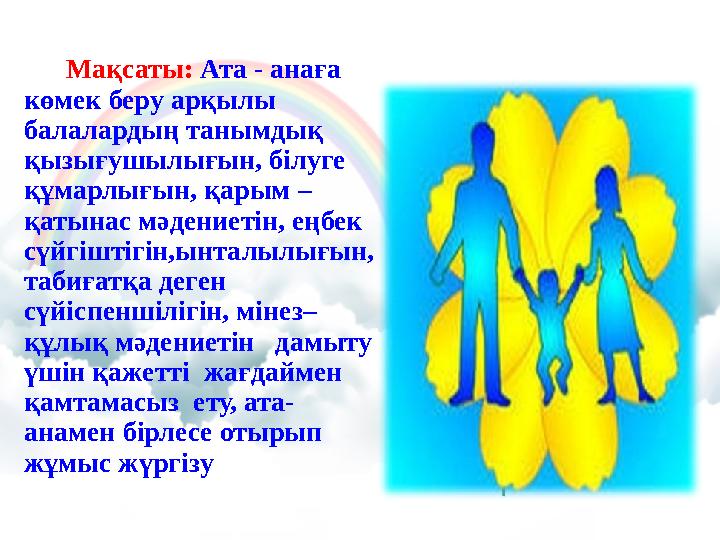 Мақсаты: Ата - анаға көмек беру арқылы балалардың танымдық қызығушылығын, білуге құмарлығын, қарым – қатынас мәдениетін, еңбек сүйгіштігін,ынталылығын, табиғатқа деген сүйіспеншілігін, мінез– құлық мәдениетін дамыту үшін қажетті жағдаймен қамтамасыз ету, ата-анамен бірлесе отырып жұмыс жүргізу